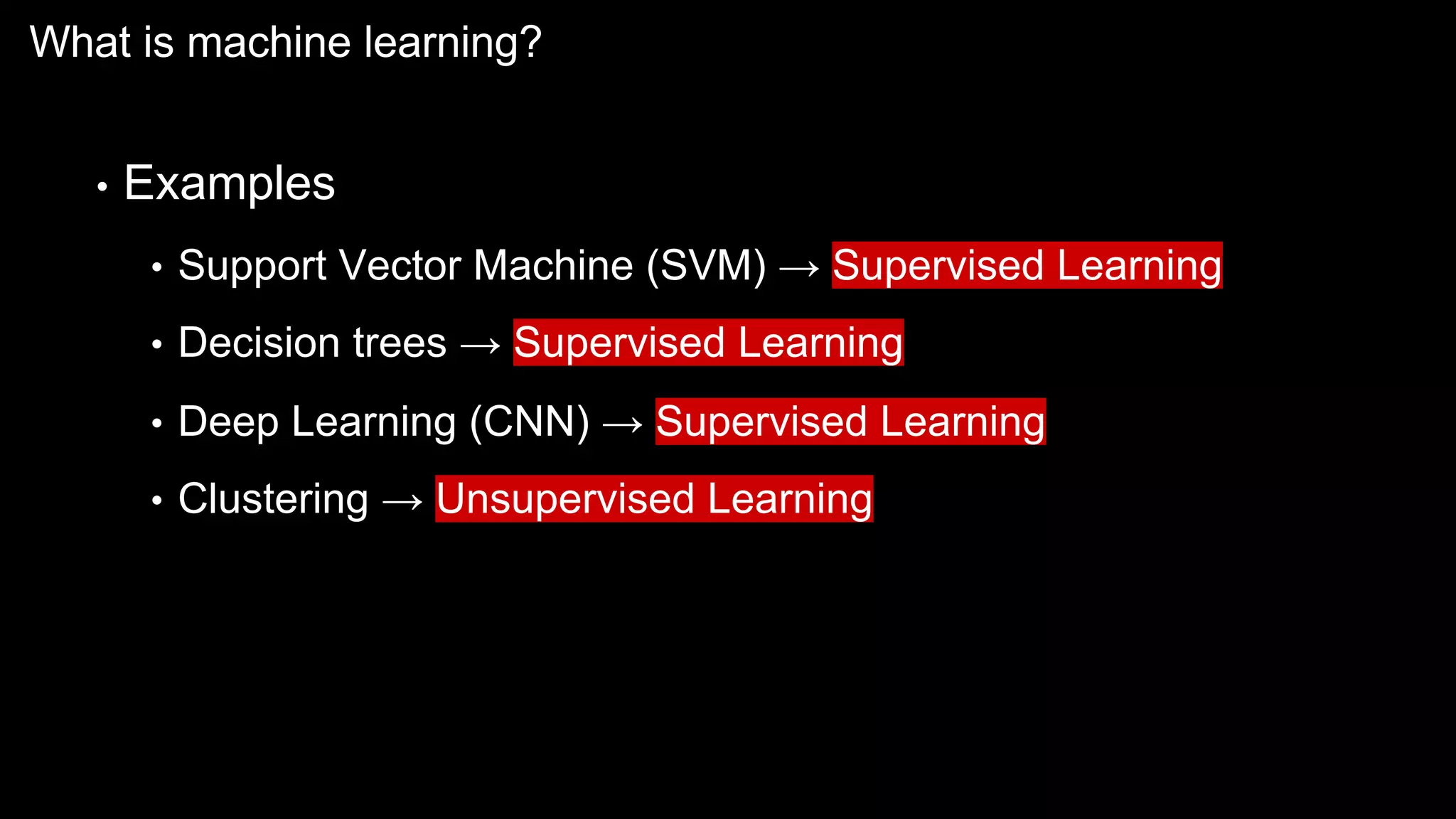 What is machine learning?

• Examples

• Support Vector Machine (SVM) → Supervised Learning

• Decision trees → Supervised Learning

• Deep Learning (CNN) → Supervised Learning

• Clustering → Unsupervised Learning